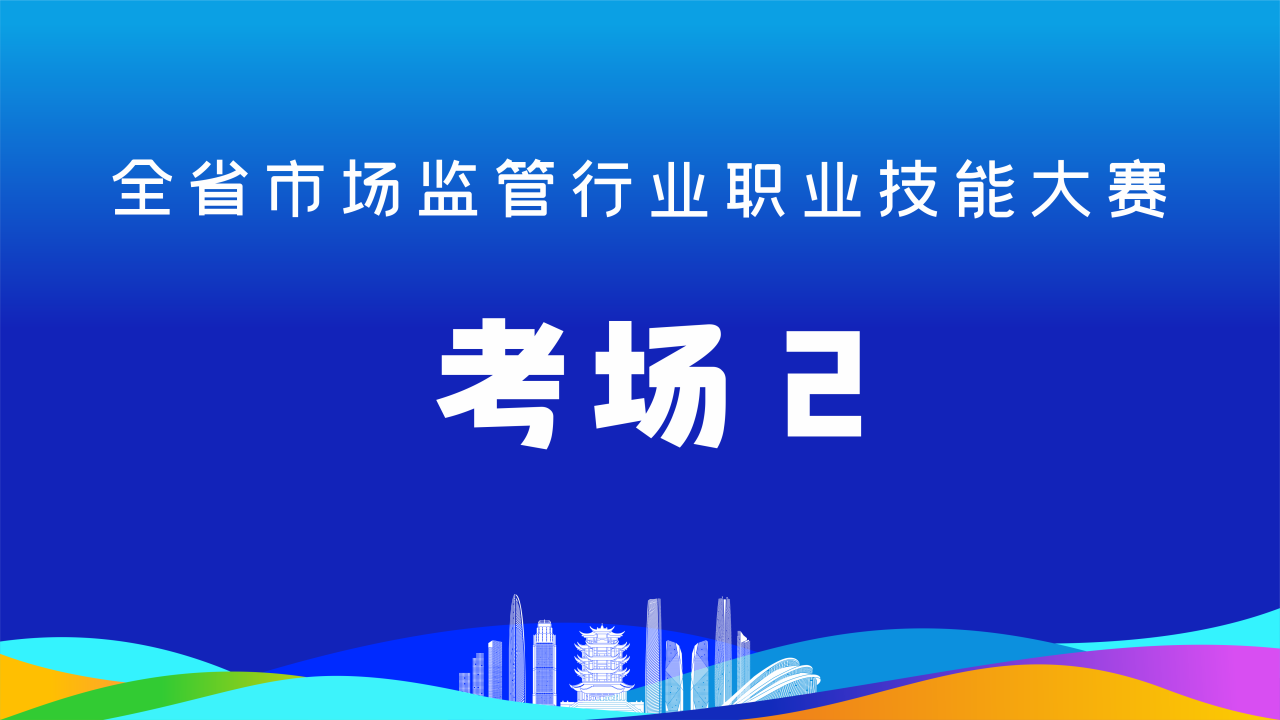 全省市场监管行业职业技能大赛

考场 2